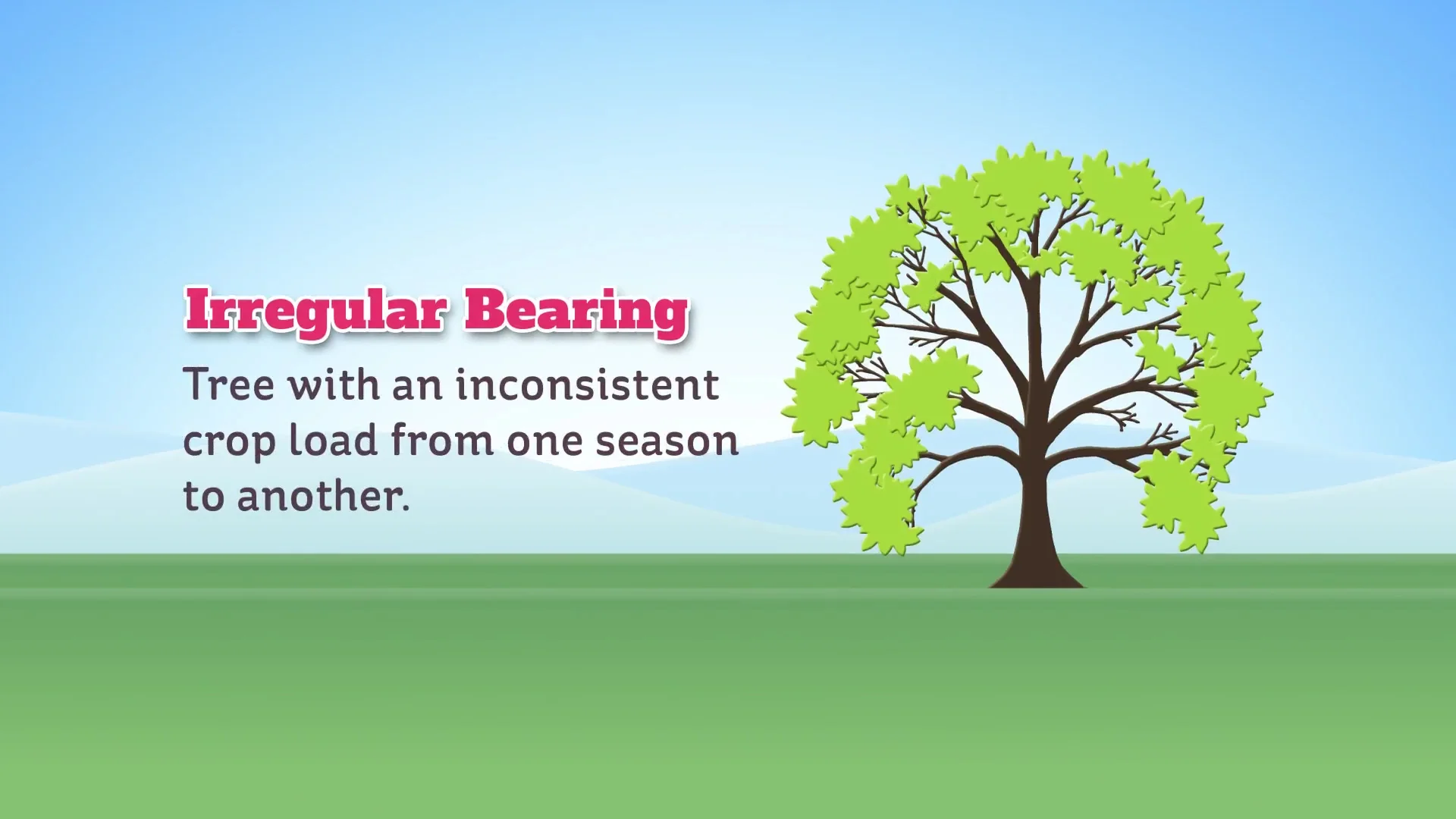 Irregular Bearing

Tree with an inconsistent crop load from one season to another.